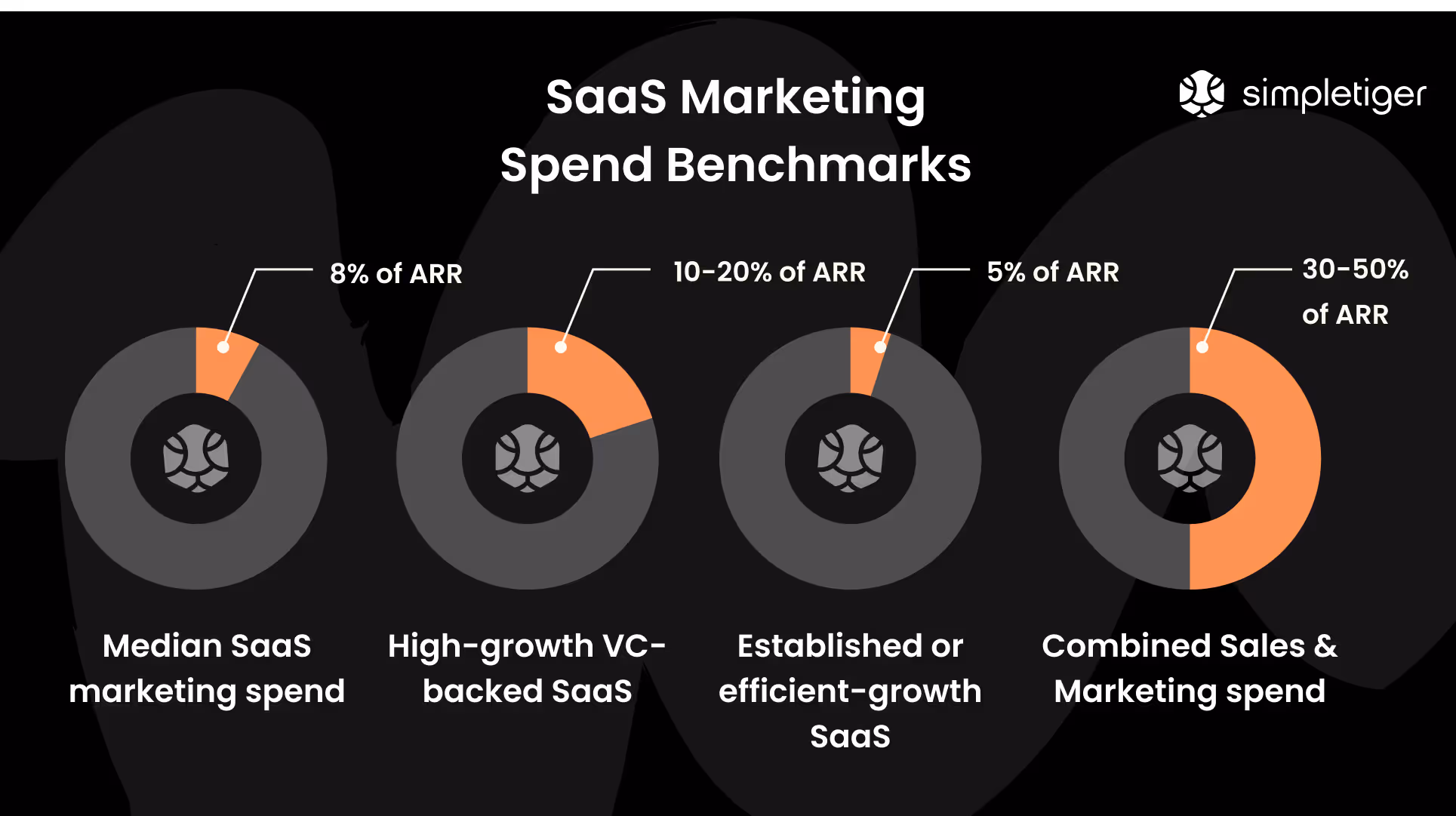 SaaS Marketing Spend Benchmarks

simpletiger

8% of ARR

10-20% of ARR

5% of ARR

30-50% of ARR

Median SaaS marketing spend

High-growth VC-backed SaaS

Established or efficient-growth SaaS

Combined Sales & Marketing spend